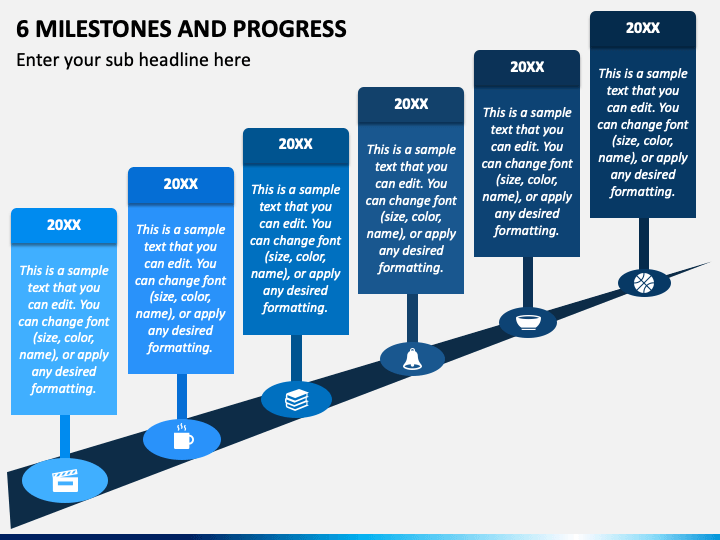 6 MILESTONES AND PROGRESS

Enter your sub headline here

20XX

This is a sample text that you can edit. You can change font (size, color, name), or apply any desired formatting.

20XX

This is a sample text that you can edit. You can change font (size, color, name), or apply any desired formatting.

20XX

This is a sample text that you can edit. You can change font (size, color, name), or apply any desired formatting.

20XX

This is a sample text that you can edit. You can change font (size, color, name), or apply any desired formatting.

20XX

This is a sample text that you can edit. You can change font (size, color, name), or apply any desired formatting.

20XX

This is a sample text that you can edit. You can change font (size, color, name), or apply any desired formatting.